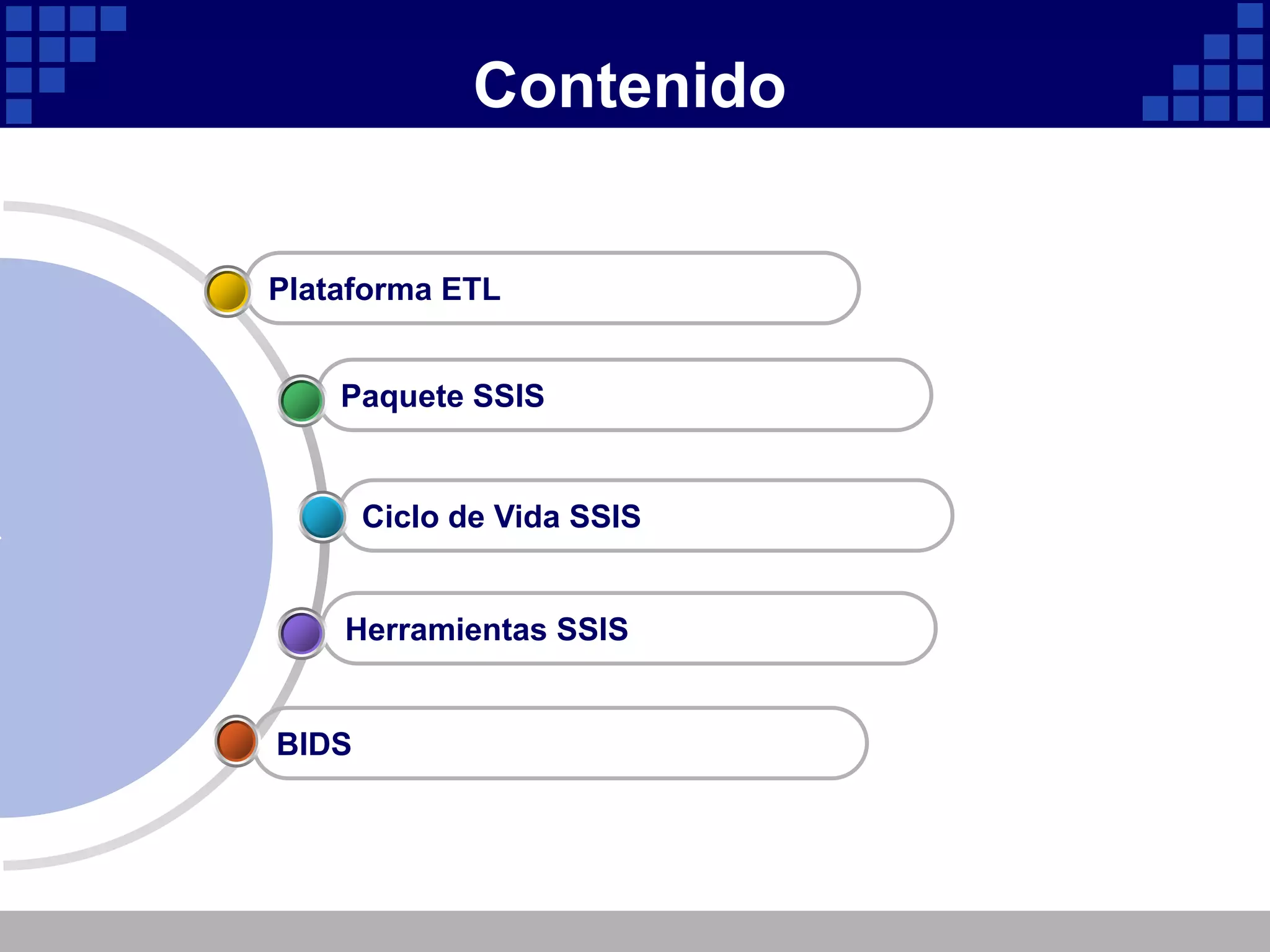 Contenido

Plataforma ETL

Paquete SSIS

Ciclo de Vida SSIS

Herramientas SSIS

BIDS